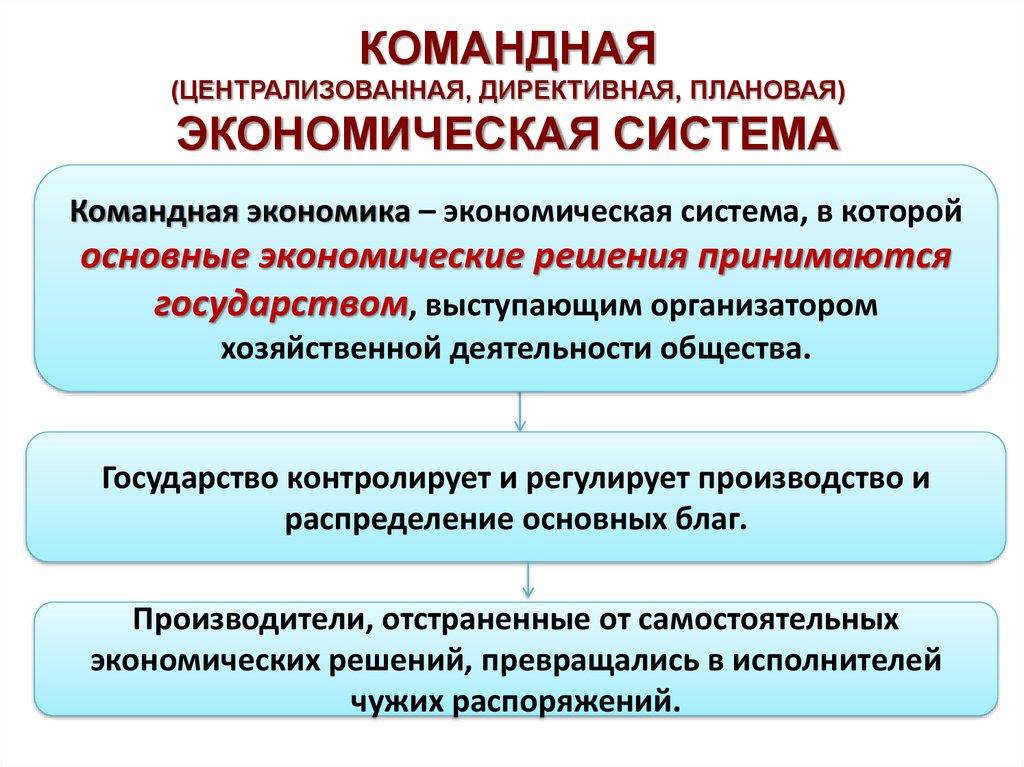 КОМАНДНАЯ
(ЦЕНТРАЛИЗОВАННАЯ, ДИРЕКТИВНАЯ, ПЛАНОВАЯ)
ЭКОНОМИЧЕСКАЯ СИСТЕМА

Командная экономика – экономическая система, в которой основные экономические решения принимаются государством, выступающим организатором хозяйственной деятельности общества.

Государство контролирует и регулирует производство и распределение основных благ.

Производители, отстраненные от самостоятельных экономических решений, превращались в исполнителей чужих распоряжений.